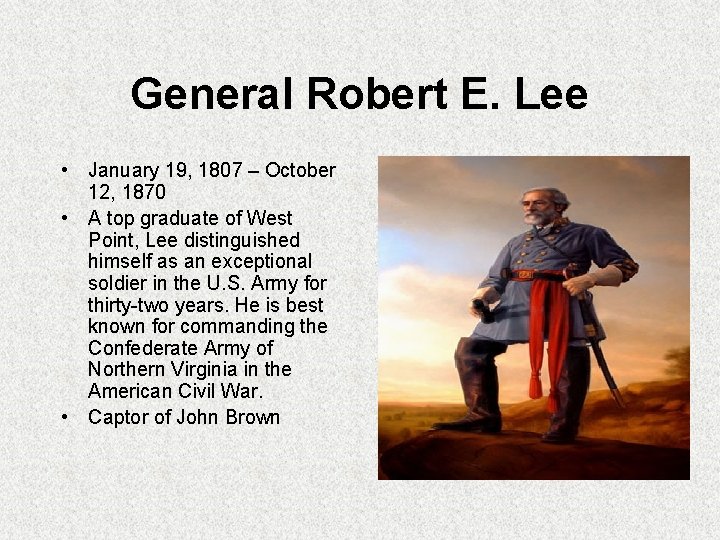 General Robert E. Lee

• January 19, 1807 – October 12, 1870
• A top graduate of West Point, Lee distinguished himself as an exceptional soldier in the U.S. Army for thirty-two years. He is best known for commanding the Confederate Army of Northern Virginia in the American Civil War.
• Captor of John Brown